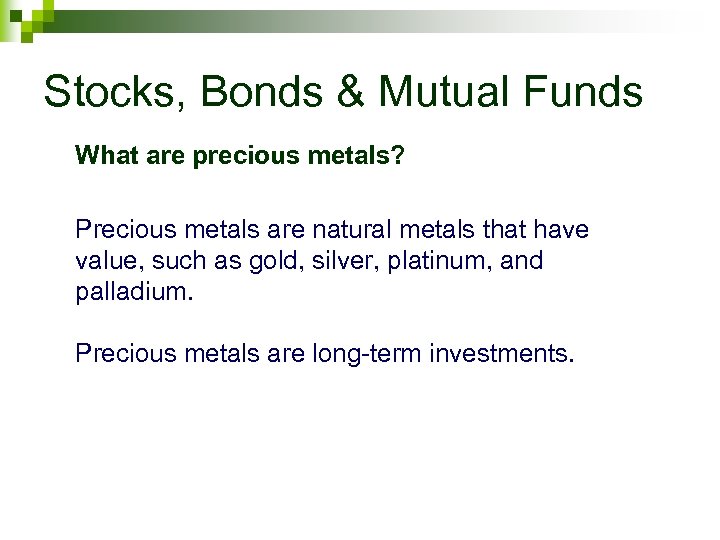 Stocks, Bonds & Mutual Funds

What are precious metals?

Precious metals are natural metals that have value, such as gold, silver, platinum, and palladium.

Precious metals are long-term investments.